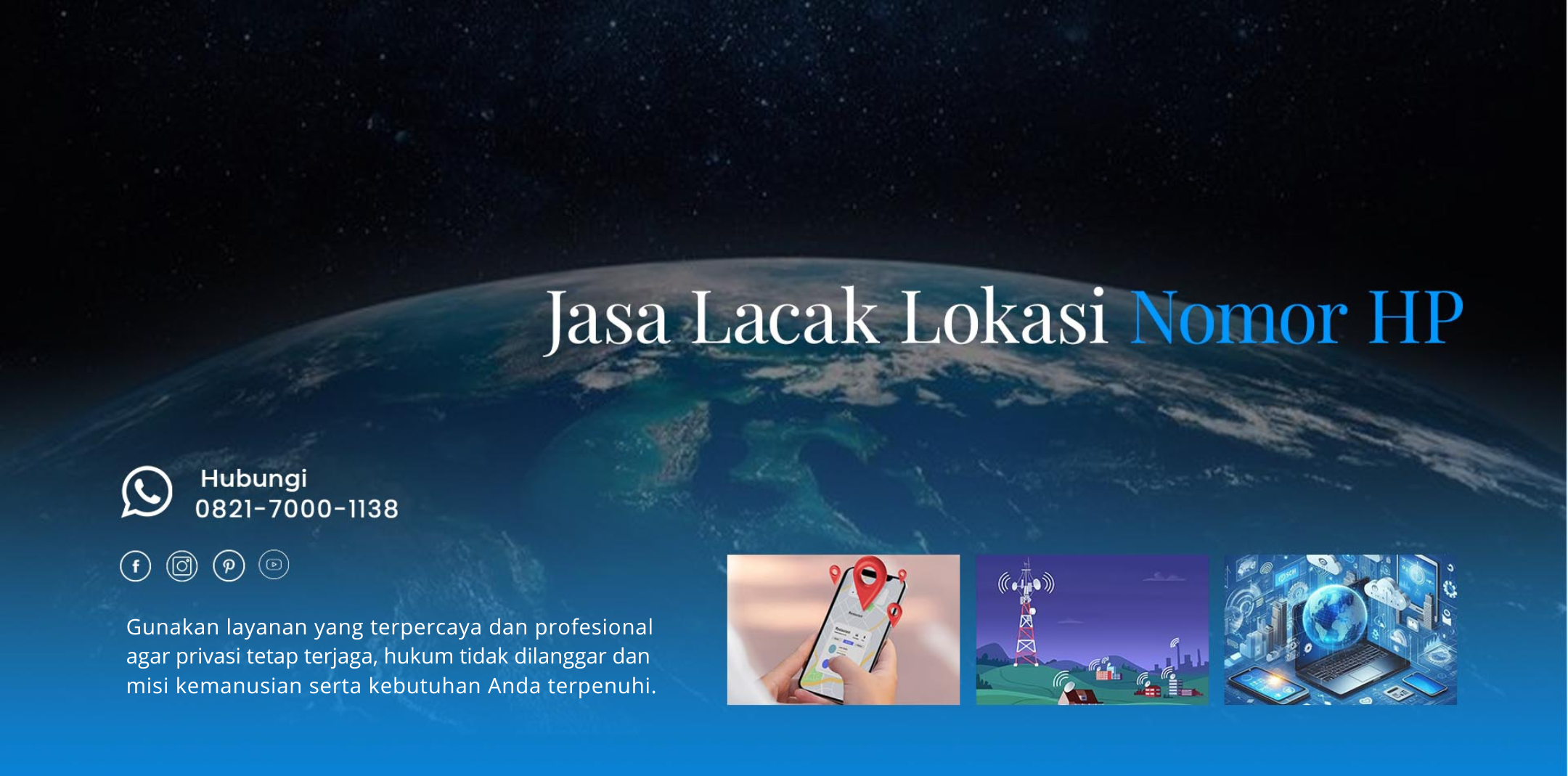 Jasa Lacak Lokasi Nomor HP

Hubungi
0821-7000-1138

Gunakan layanan yang terpercaya dan profesional agar privasi tetap terjaga, hukum tidak dilanggar dan misi kemanusian serta kebutuhan Anda terpenuhi.